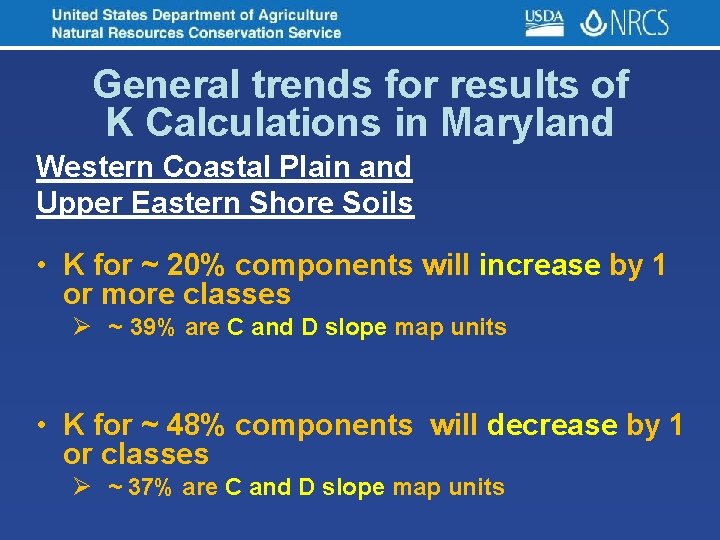 United States Department of Agriculture
Natural Resources Conservation Service

USDA NRCS

General trends for results of K Calculations in Maryland

Western Coastal Plain and Upper Eastern Shore Soils

• K for ~ 20% components will increase by 1 or more classes
➢ ~ 39% are C and D slope map units

• K for ~ 48% components will decrease by 1 or classes
➢ ~ 37% are C and D slope map units